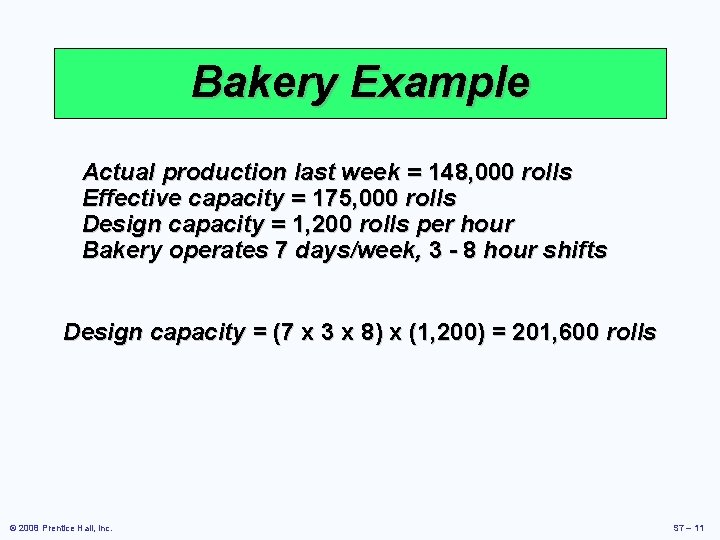 Bakery Example

Actual production last week = 148,000 rolls
Effective capacity = 175,000 rolls
Design capacity = 1,200 rolls per hour
Bakery operates 7 days/week, 3 - 8 hour shifts

Design capacity = (7 x 3 x 8) x (1,200) = 201,600 rolls

© 2008 Prentice Hall, Inc.

S7 – 11